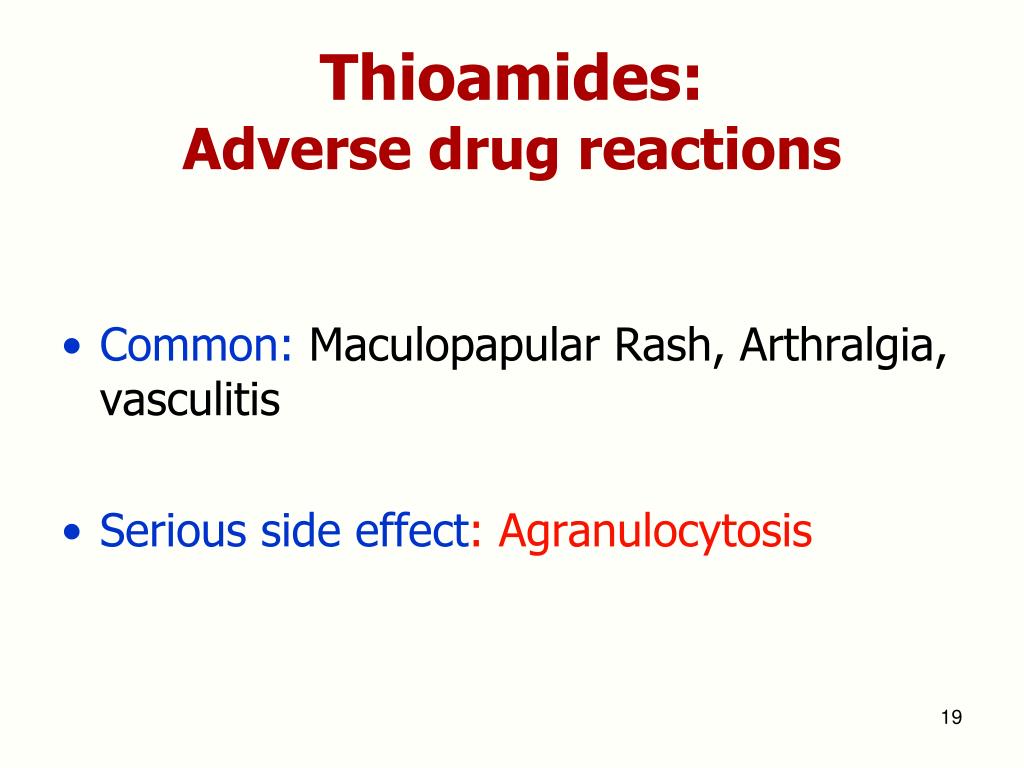 Thioamides:
Adverse drug reactions

• Common: Maculopapular Rash, Arthralgia, vasculitis

• Serious side effect: Agranulocytosis

19